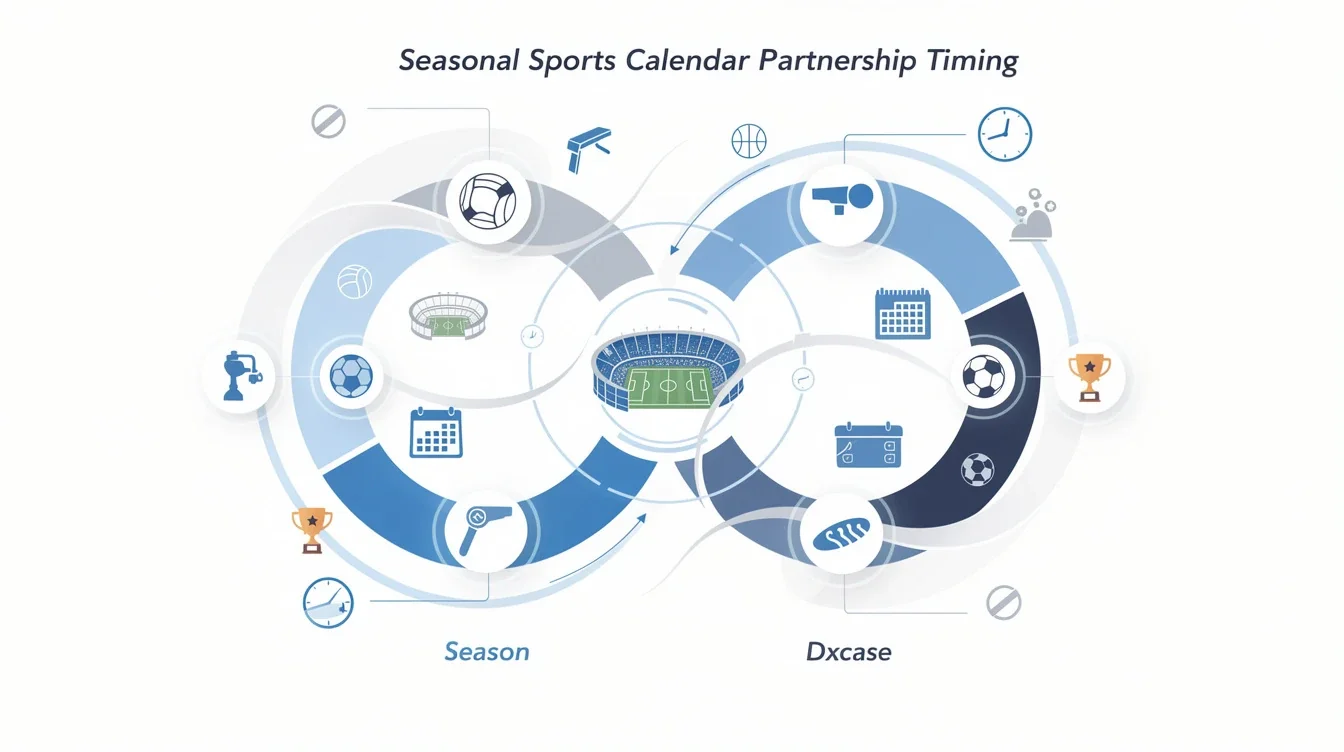 Seasonal Sports Calendar Partnership Timing

Season

Dxcase